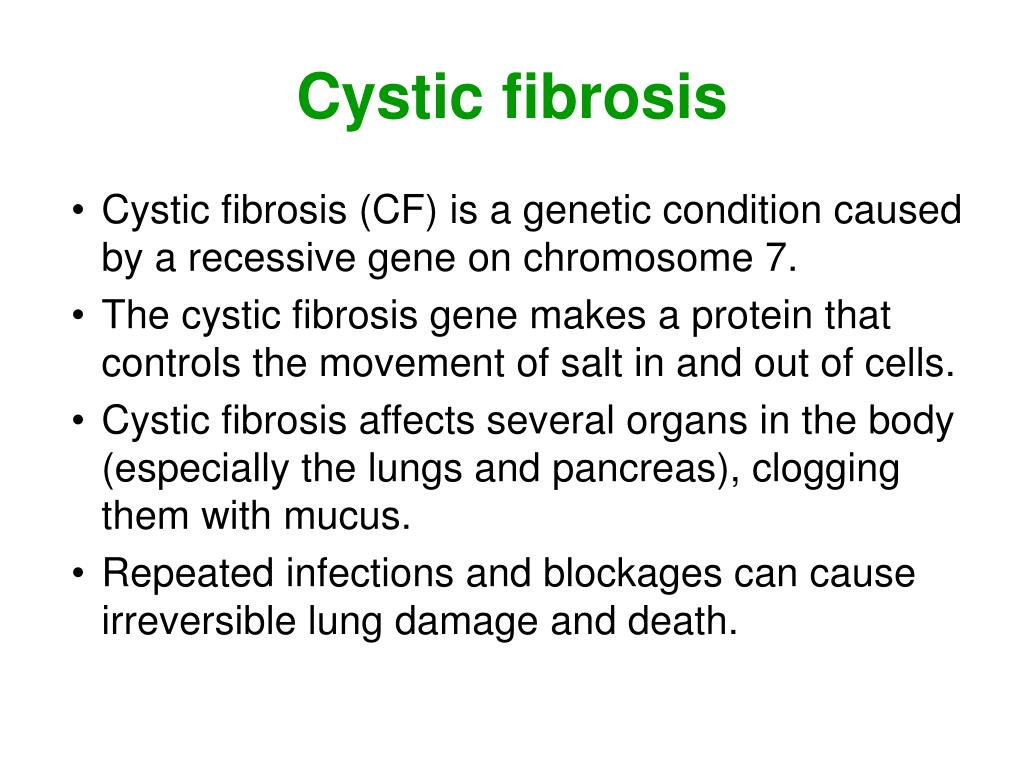 Cystic fibrosis

• Cystic fibrosis (CF) is a genetic condition caused by a recessive gene on chromosome 7.
• The cystic fibrosis gene makes a protein that controls the movement of salt in and out of cells.
• Cystic fibrosis affects several organs in the body (especially the lungs and pancreas), clogging them with mucus.
• Repeated infections and blockages can cause irreversible lung damage and death.